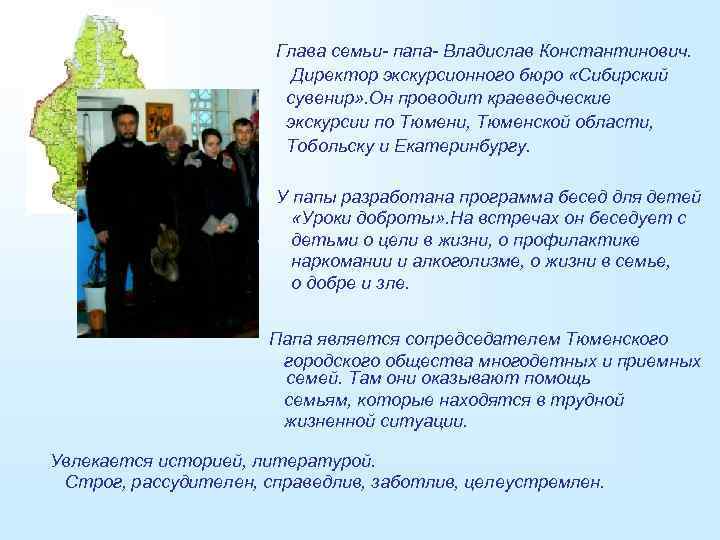 Глава семьи- папа- Владислав Константинович. Директор экскурсионного бюро «Сибирский сувенир».Он проводит краеведческие экскурсии по Тюмени, Тюменской области, Тобольску и Екатеринбургу.

У папы разработана программа бесед для детей «Уроки доброты».На встречах он беседует с детьми о цели в жизни, о профилактике наркомании и алкоголизме, о жизни в семье, о добре и зле.

Папа является сопредседателем Тюменского городского общества многодетных и приемных семей. Там они оказывают помощь семьям, которые находятся в трудной жизненной ситуации.

Увлекается историей, литературой. Строг, рассудителен, справедлив, заботлив, целеустремлен.